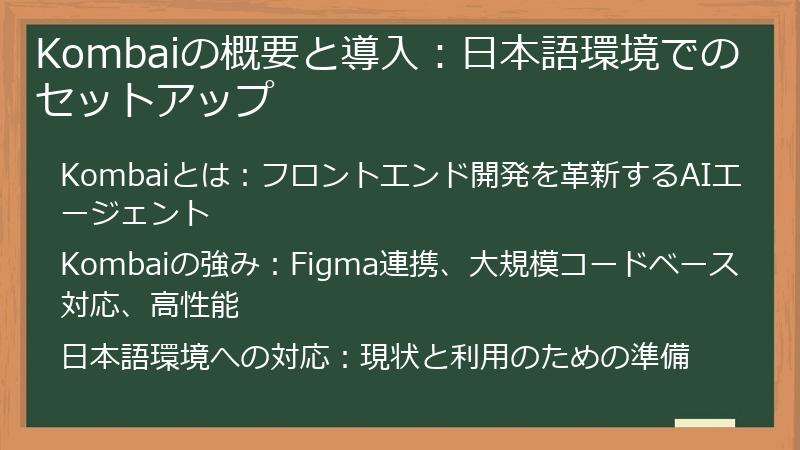 Kombaiの概要と導入：日本語環境でのセットアップ

Kombaiとは：フロントエンド開発を革新するAIエージェント

Kombaiの強み：Figma連携、大規模コードベース対応、高性能

日本語環境への対応：現状と利用のための準備